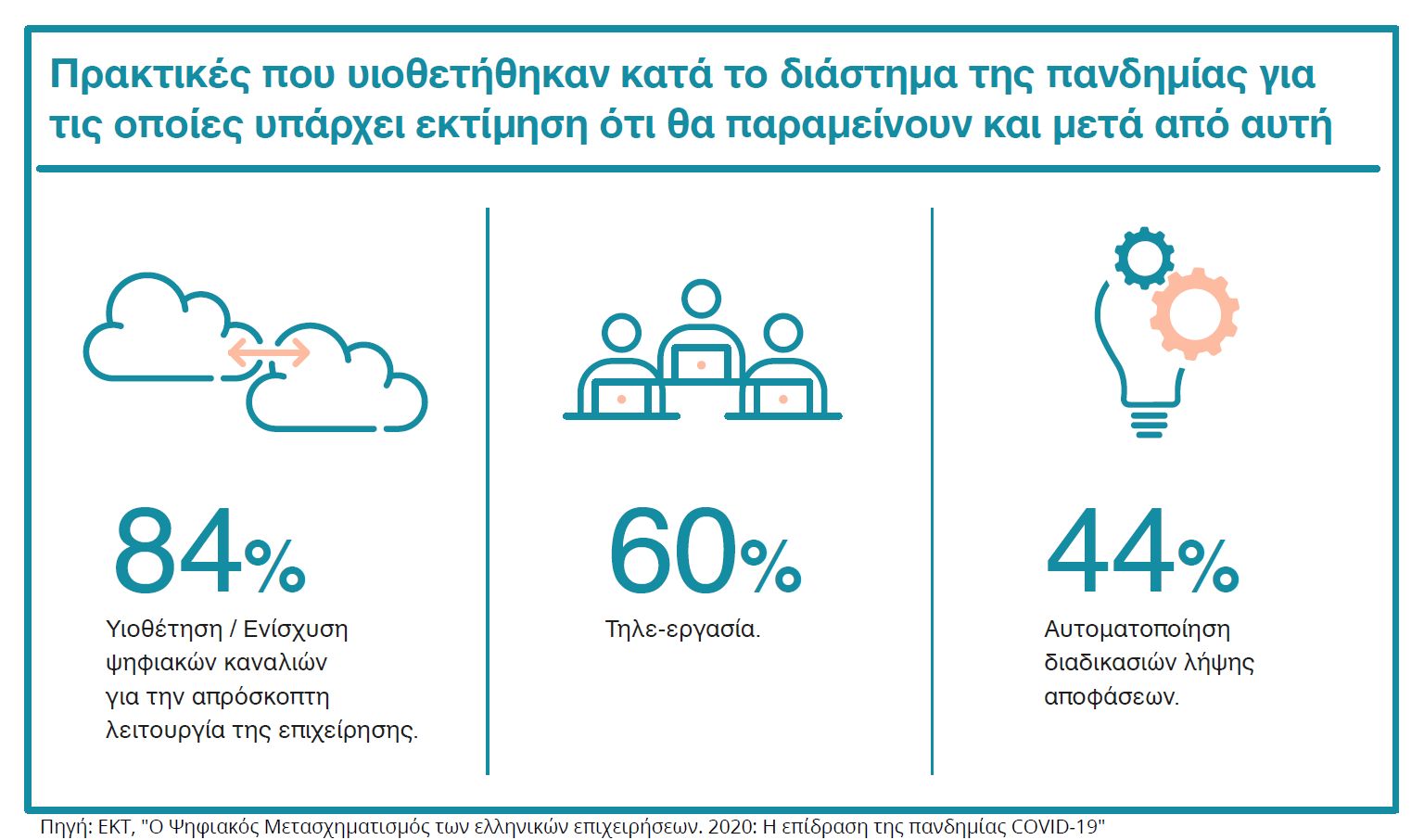 Πρακτικές που υιοθετήθηκαν κατά το διάστημα της πανδημίας για τις οποίες υπάρχει εκτίμηση ότι θα παραμείνουν και μετά από αυτή

84%

Υιοθέτηση / Ενίσχυση ψηφιακών καναλιών για την απρόσκοπτη λειτουργία της επιχείρησης.

60%

Τηλε-εργασία.

44%

Αυτοματοποίηση διαδικασιών λήψης αποφάσεων.

Πηγή: ΕΚΤ, "Ο Ψηφιακός Μετασχηματισμός των ελληνικών επιχειρήσεων. 2020: Η επίδραση της πανδημίας COVID-19"